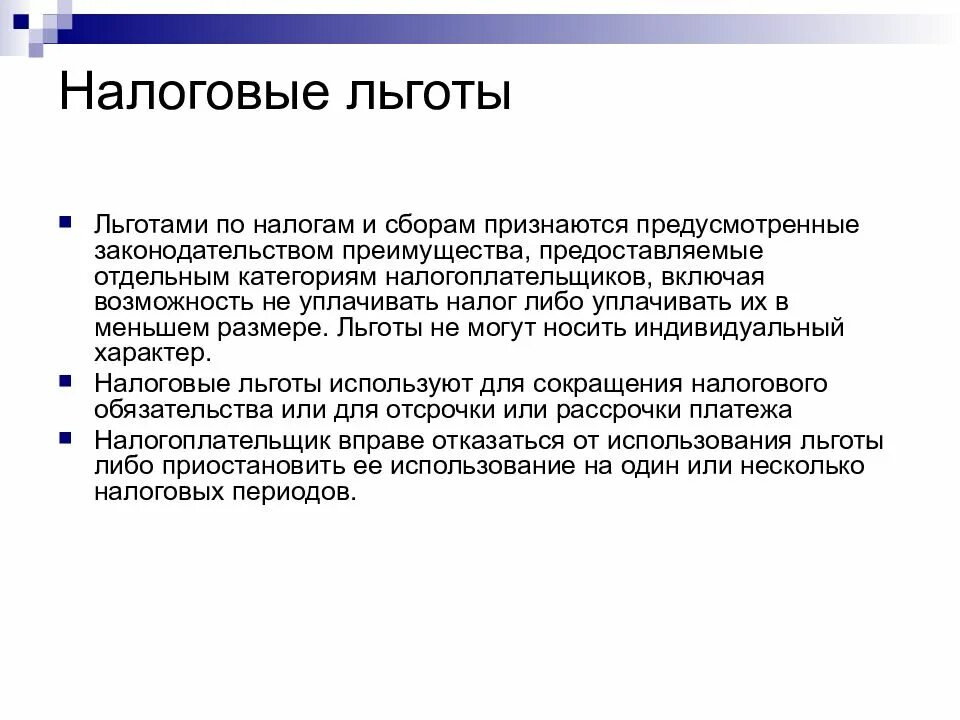 Налоговые льготы

Льготами по налогам и сборам признаются предусмотренные законодательством преимущества, предоставляемые отдельным категориям налогоплательщиков, включая возможность не уплачивать налог либо уплачивать их в меньшем размере. Льготы не могут носить индивидуальный характер.

Налоговые льготы используют для сокращения налогового обязательства или для отсрочки или рассрочки платежа

Налогоплательщик вправе отказаться от использования льготы либо приостановить ее использование на один или несколько налоговых периодов.